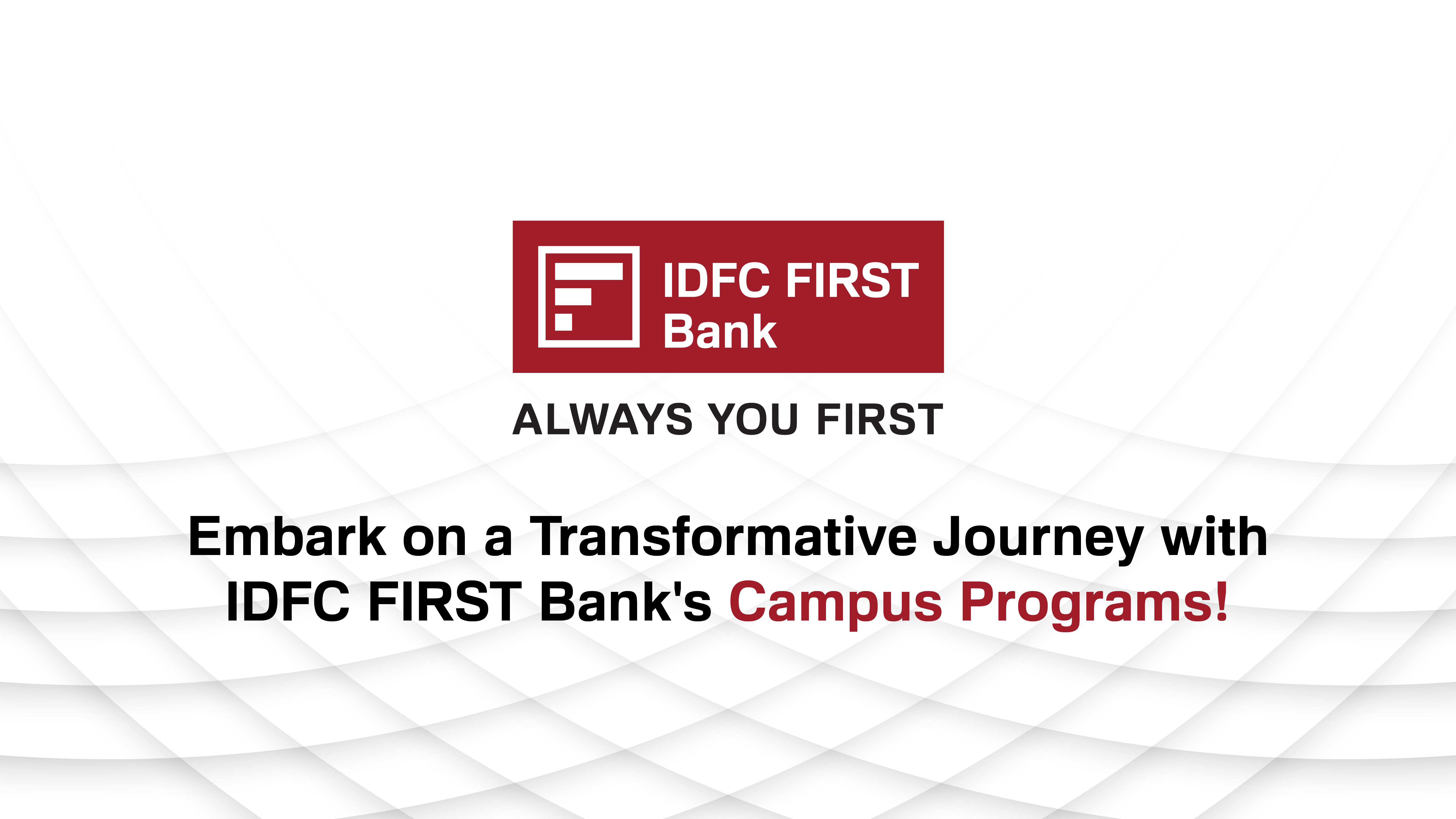 IDFC FIRST Bank

ALWAYS YOU FIRST

Embark on a Transformative Journey with IDFC FIRST Bank's Campus Programs!